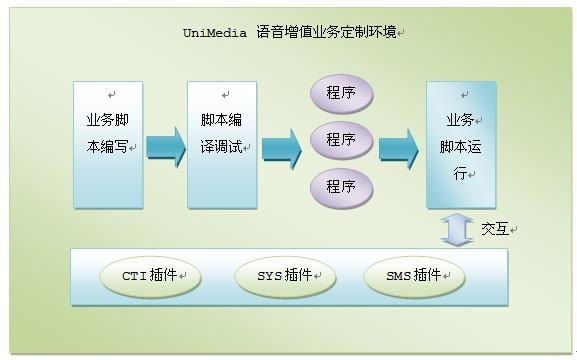 UniMedia 语音增值业务定制环境

业务脚本编写

脚本编译调试

程序

程序

程序

业务脚本运行

交互

CTI 插件

SYS 插件

SMS 插件